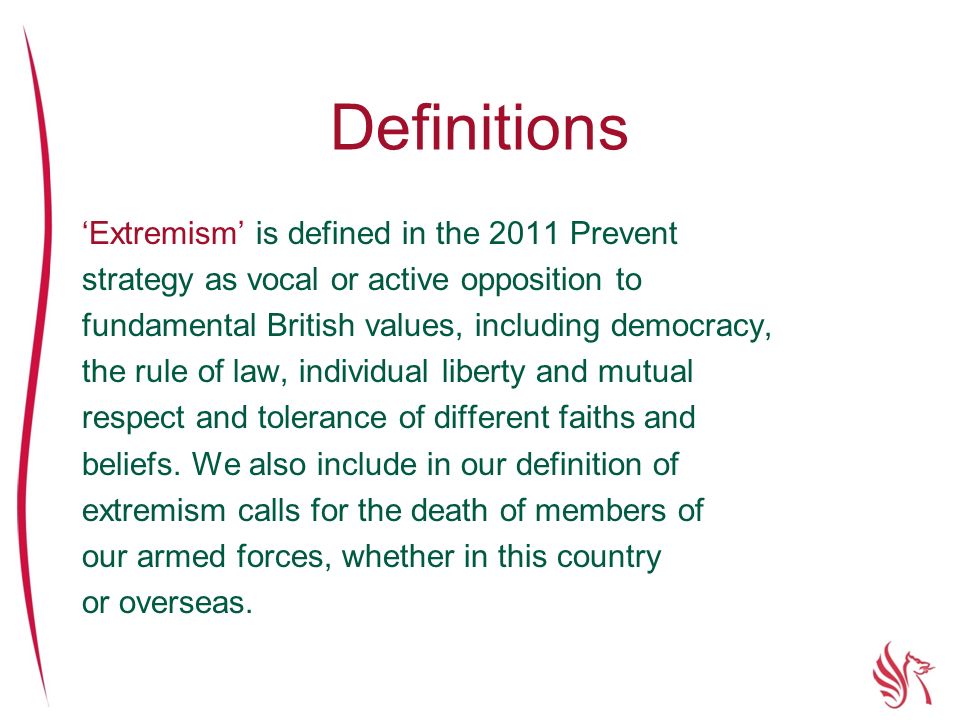 Definitions

‘Extremism’ is defined in the 2011 Prevent strategy as vocal or active opposition to fundamental British values, including democracy, the rule of law, individual liberty and mutual respect and tolerance of different faiths and beliefs. We also include in our definition of extremism calls for the death of members of our armed forces, whether in this country or overseas.